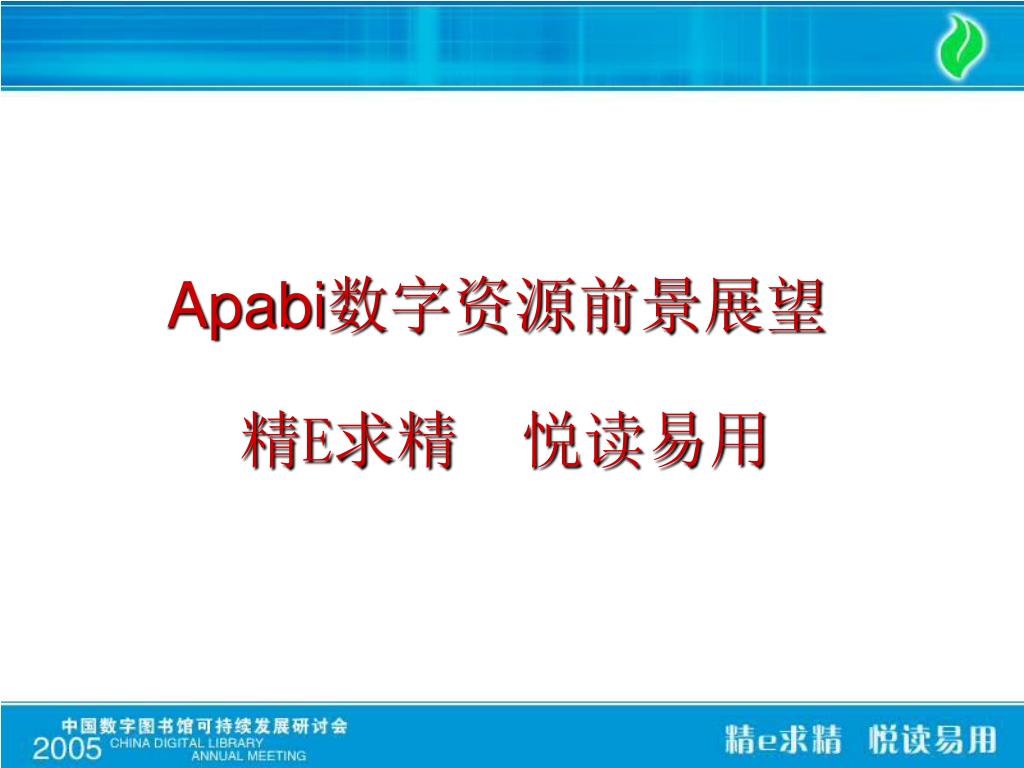 Apabi数字资源前景展望

精E求精　悦读易用

中国数字图书馆可持续发展研讨会
2005 CHINA DIGITAL LIBRARY ANNUAL MEETING

精e求精　悦读易用